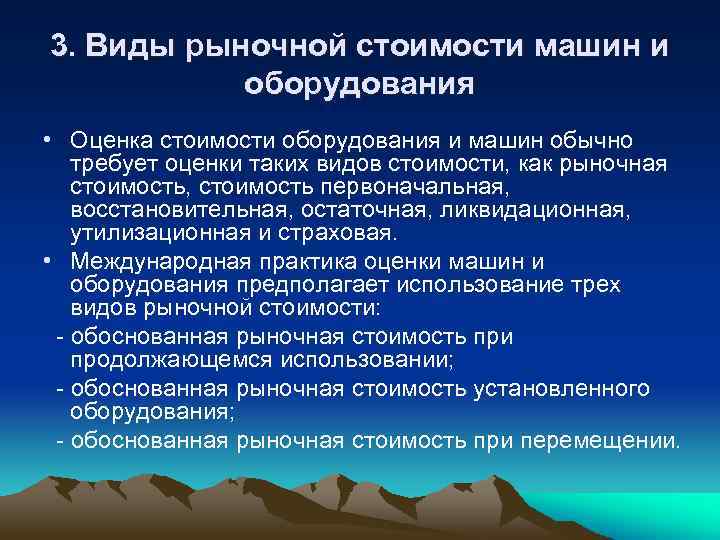 3. Виды рыночной стоимости машин и оборудования

• Оценка стоимости оборудования и машин обычно требует оценки таких видов стоимости, как рыночная стоимость, стоимость первоначальная, восстановительная, остаточная, ликвидационная, утилизационная и страховая.

• Международная практика оценки машин и оборудования предполагает использование трех видов рыночной стоимости:

- обоснованная рыночная стоимость при продолжающемся использовании;

- обоснованная рыночная стоимость установленного оборудования;

- обоснованная рыночная стоимость при перемещении.